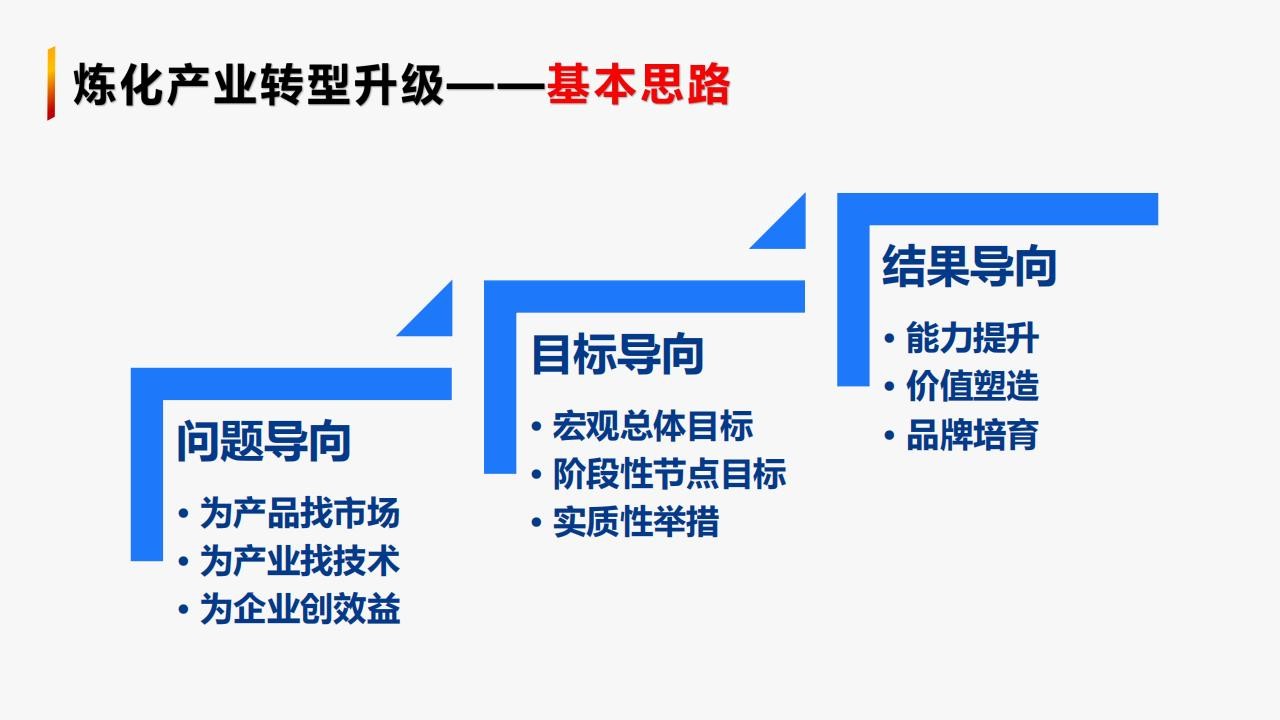 炼化产业转型升级——基本思路

问题导向
• 为产品找市场
• 为产业找技术
• 为企业创效益

目标导向
• 宏观总体目标
• 阶段性节点目标
• 实质性举措

结果导向
• 能力提升
• 价值塑造
• 品牌培育